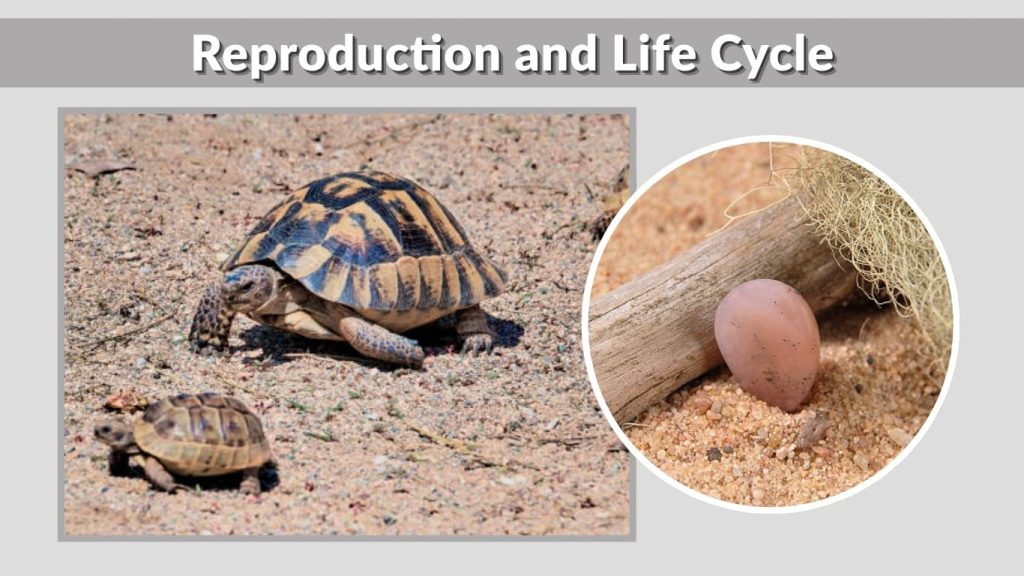 Reproduction and Life Cycle